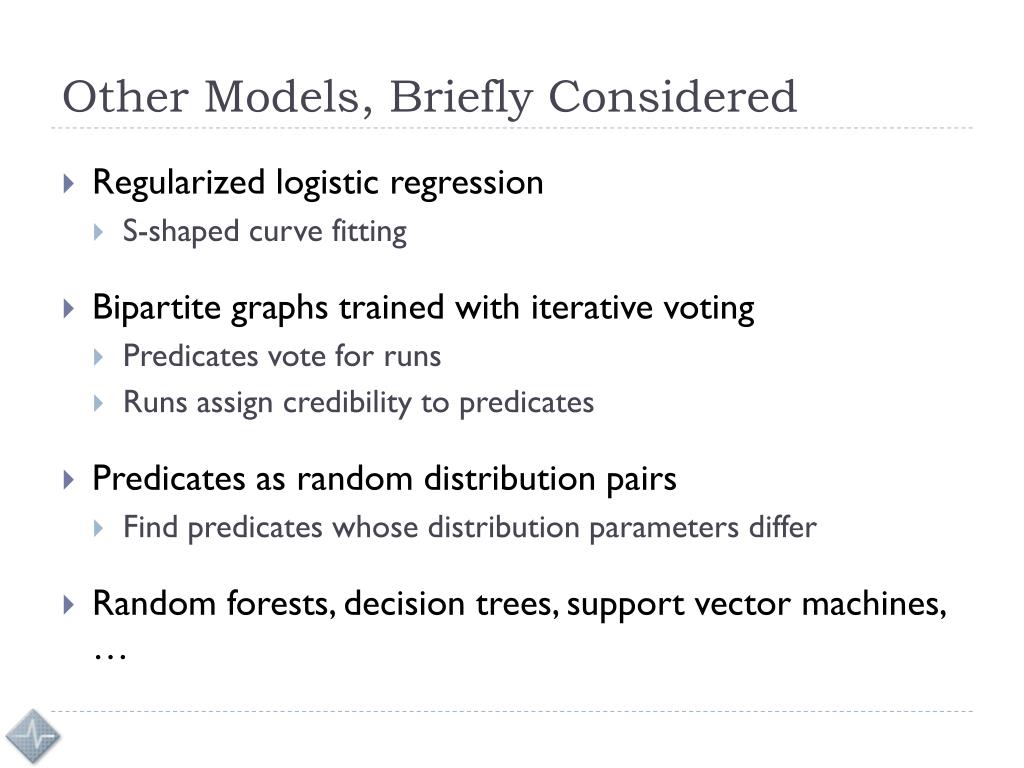 Other Models, Briefly Considered

Regularized logistic regression

S-shaped curve fitting

Bipartite graphs trained with iterative voting

Predicates vote for runs

Runs assign credibility to predicates

Predicates as random distribution pairs

Find predicates whose distribution parameters differ

Random forests, decision trees, support vector machines, …